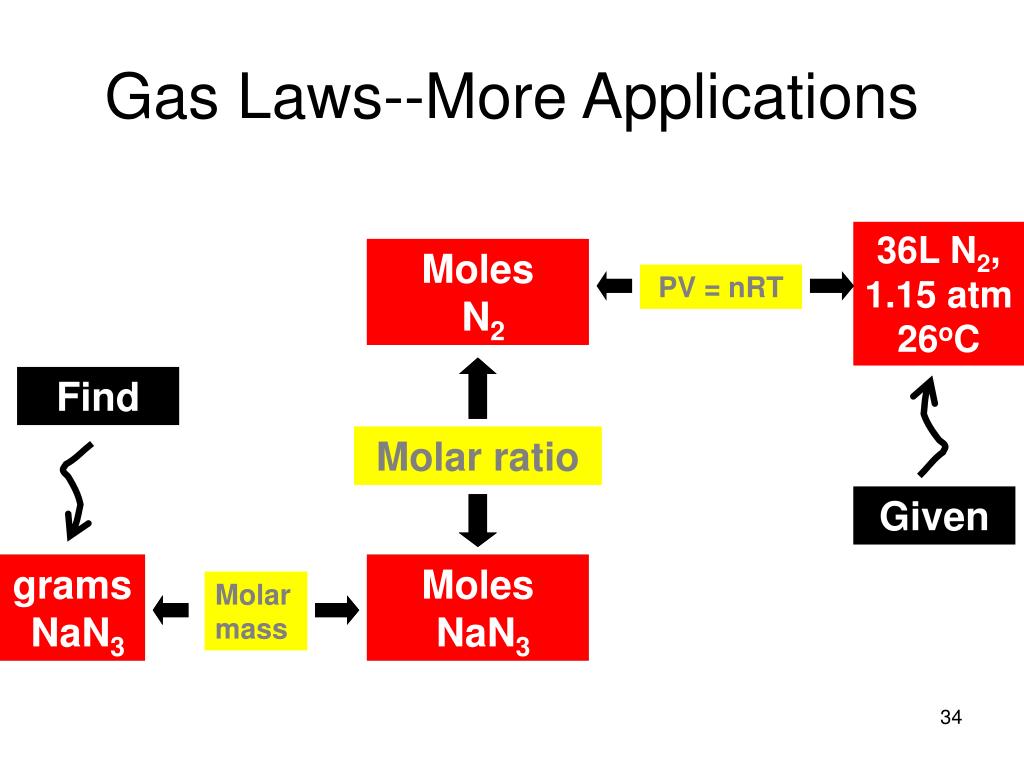 Gas Laws--More Applications

Moles $N_2$

PV = nRT

36L $N_2$, 1.15 atm $26^oC$

Find

Molar ratio

Given

grams $NaN_3$

Molar mass

Moles $NaN_3$

34